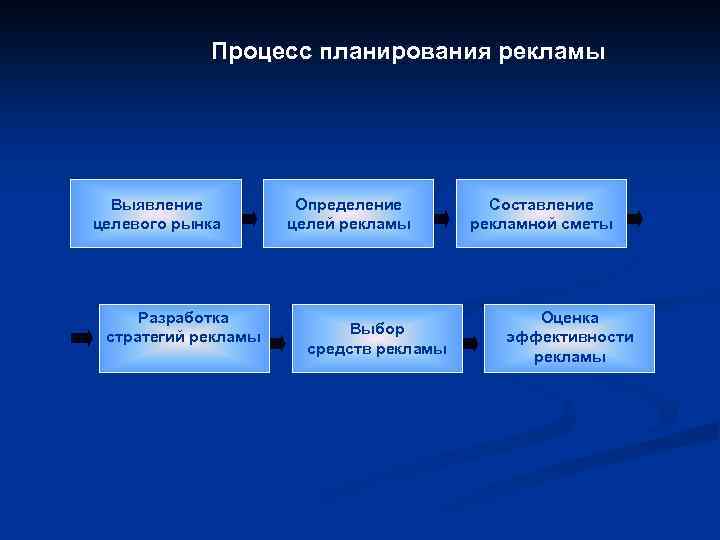 Процесс планирования рекламы

Выявление целевого рынка

Определение целей рекламы

Составление рекламной сметы

Разработка стратегий рекламы

Выбор средств рекламы

Оценка эффективности рекламы